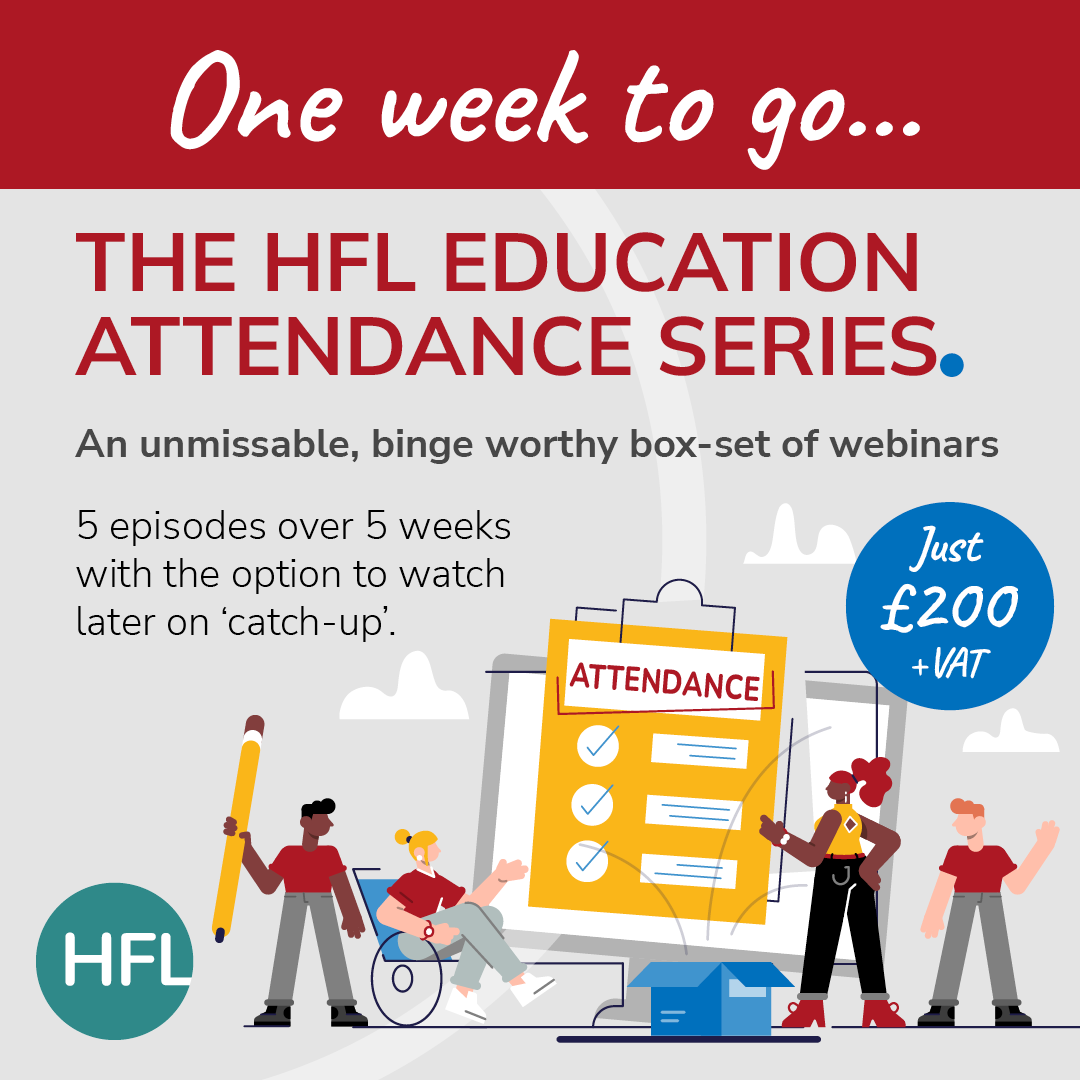 One week to go...

THE HFL EDUCATION ATTENDANCE SERIES.

An unmissable, binge worthy box-set of webinars

5 episodes over 5 weeks with the option to watch later on 'catch-up'.

Just £200 +VAT

ATTENDANCE

HFL